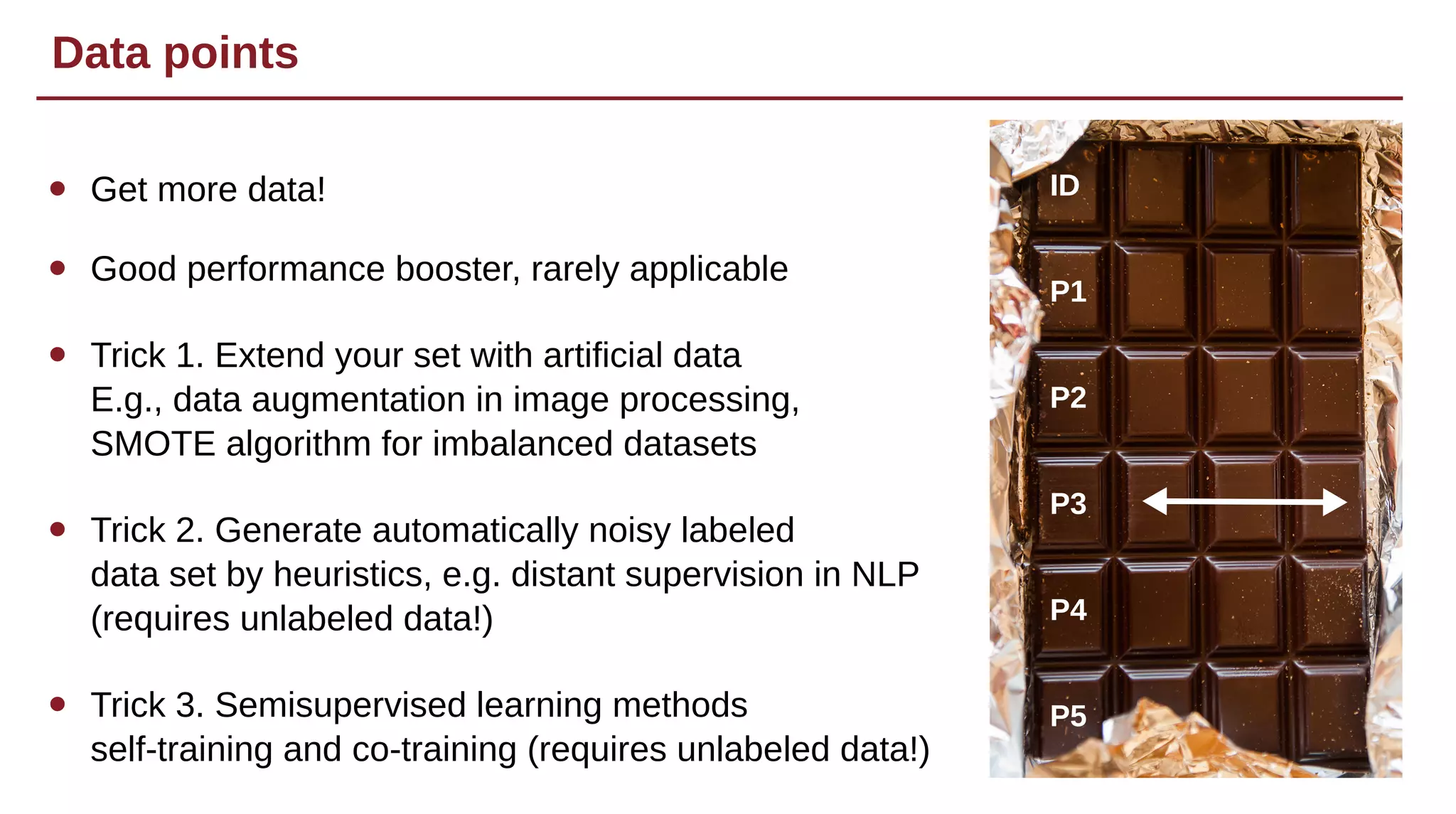 Data points

- Get more data!
- Good performance booster, rarely applicable
- Trick 1. Extend your set with artificial data
E.g., data augmentation in image processing, SMOTE algorithm for imbalanced datasets
- Trick 2. Generate automatically noisy labeled data set by heuristics, e.g. distant supervision in NLP (requires unlabeled data!)
- Trick 3. Semisupervised learning methods
self-training and co-training (requires unlabeled data!)

ID
P1
P2
P3
P4
P5